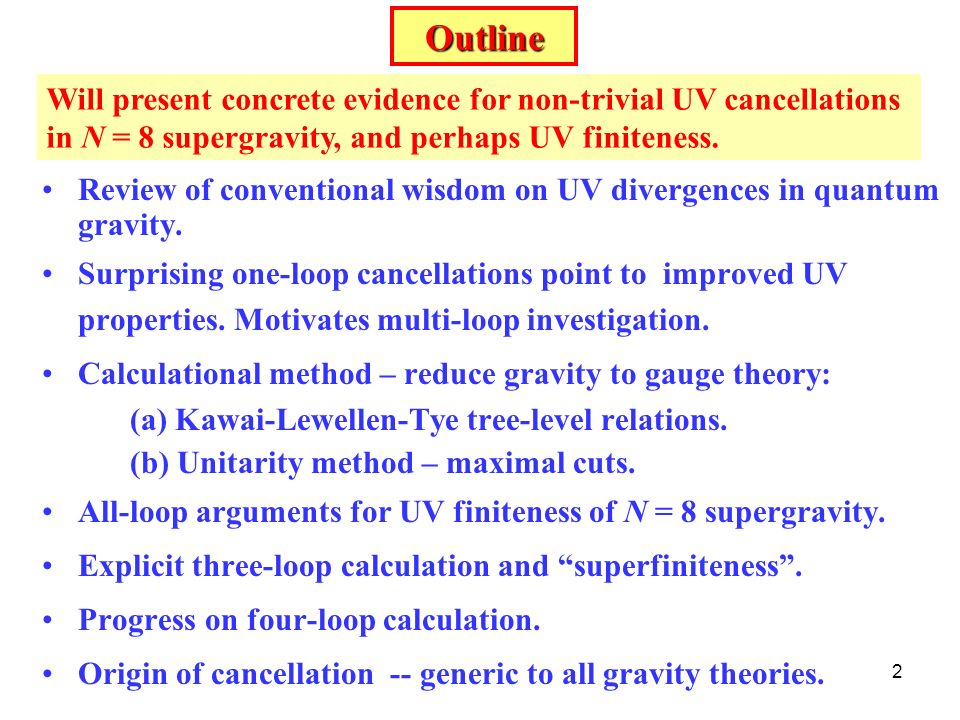 Outline

Will present concrete evidence for non-trivial UV cancellations in $N = 8$ supergravity, and perhaps UV finiteness.

• Review of conventional wisdom on UV divergences in quantum gravity.

• Surprising one-loop cancellations point to improved UV properties. Motivates multi-loop investigation.

• Calculational method – reduce gravity to gauge theory:
(a) Kawai-Lewellen-Tye tree-level relations.
(b) Unitarity method – maximal cuts.

• All-loop arguments for UV finiteness of $N = 8$ supergravity.

• Explicit three-loop calculation and “superfiniteness”.

• Progress on four-loop calculation.

• Origin of cancellation -- generic to all gravity theories.

2